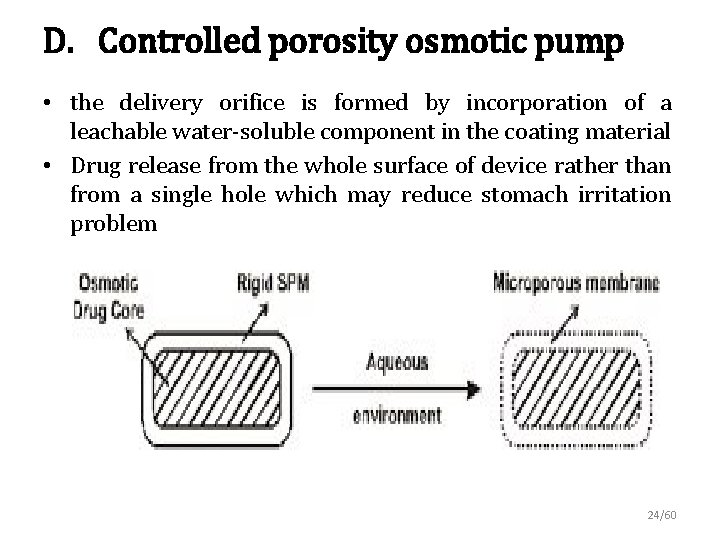 D. Controlled porosity osmotic pump

• the delivery orifice is formed by incorporation of a leachable water-soluble component in the coating material
• Drug release from the whole surface of device rather than from a single hole which may reduce stomach irritation problem

Osmotic Drug Core
Rigid SPM
Aqueous environment
Microporous membrane

24/60